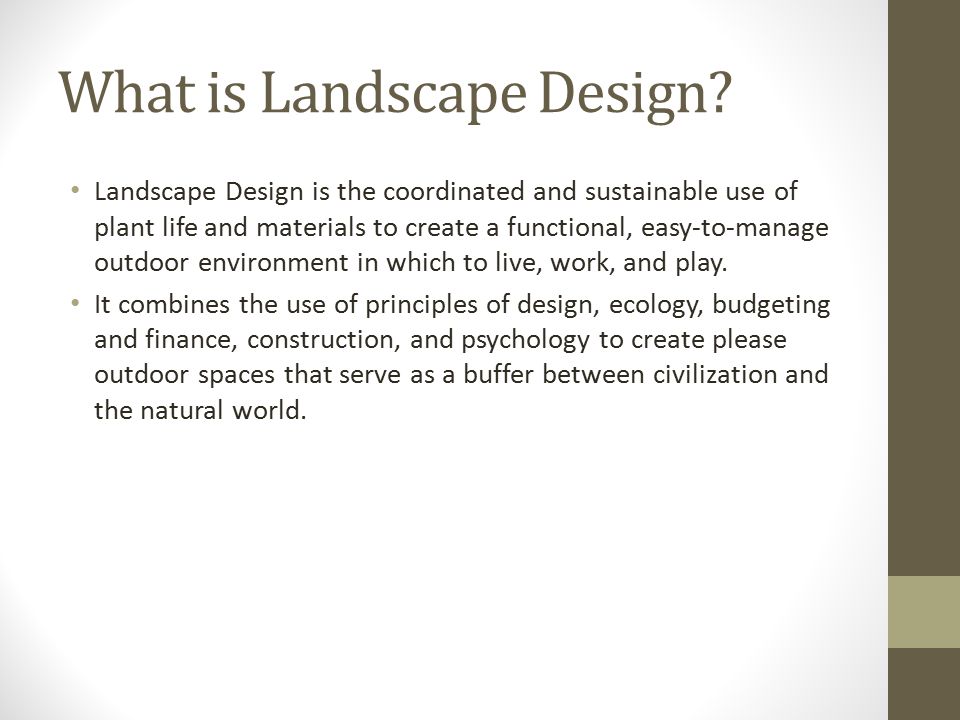 What is Landscape Design?

• Landscape Design is the coordinated and sustainable use of plant life and materials to create a functional, easy-to-manage outdoor environment in which to live, work, and play.

• It combines the use of principles of design, ecology, budgeting and finance, construction, and psychology to create please outdoor spaces that serve as a buffer between civilization and the natural world.